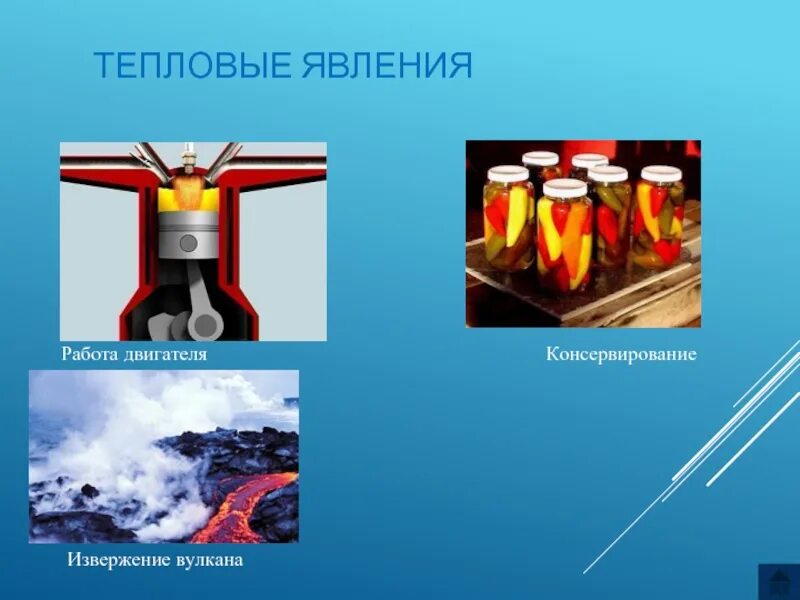 ТЕПЛОВЫЕ ЯВЛЕНИЯ

Работа двигателя

Консервирование

Извержение вулкана